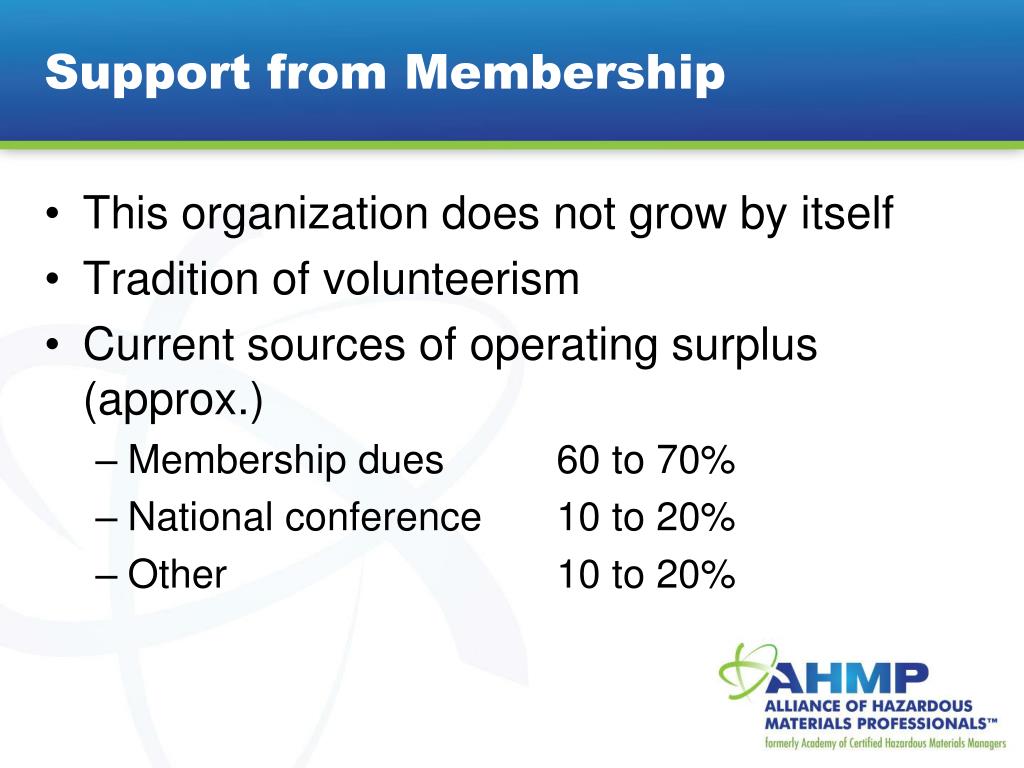 Support from Membership

• This organization does not grow by itself
• Tradition of volunteerism
• Current sources of operating surplus (approx.)
– Membership dues 60 to 70%
– National conference 10 to 20%
– Other 10 to 20%

AHMP
ALLIANCE OF HAZARDOUS MATERIALS PROFESSIONALS™
formerly Academy of Certified Hazardous Materials Managers